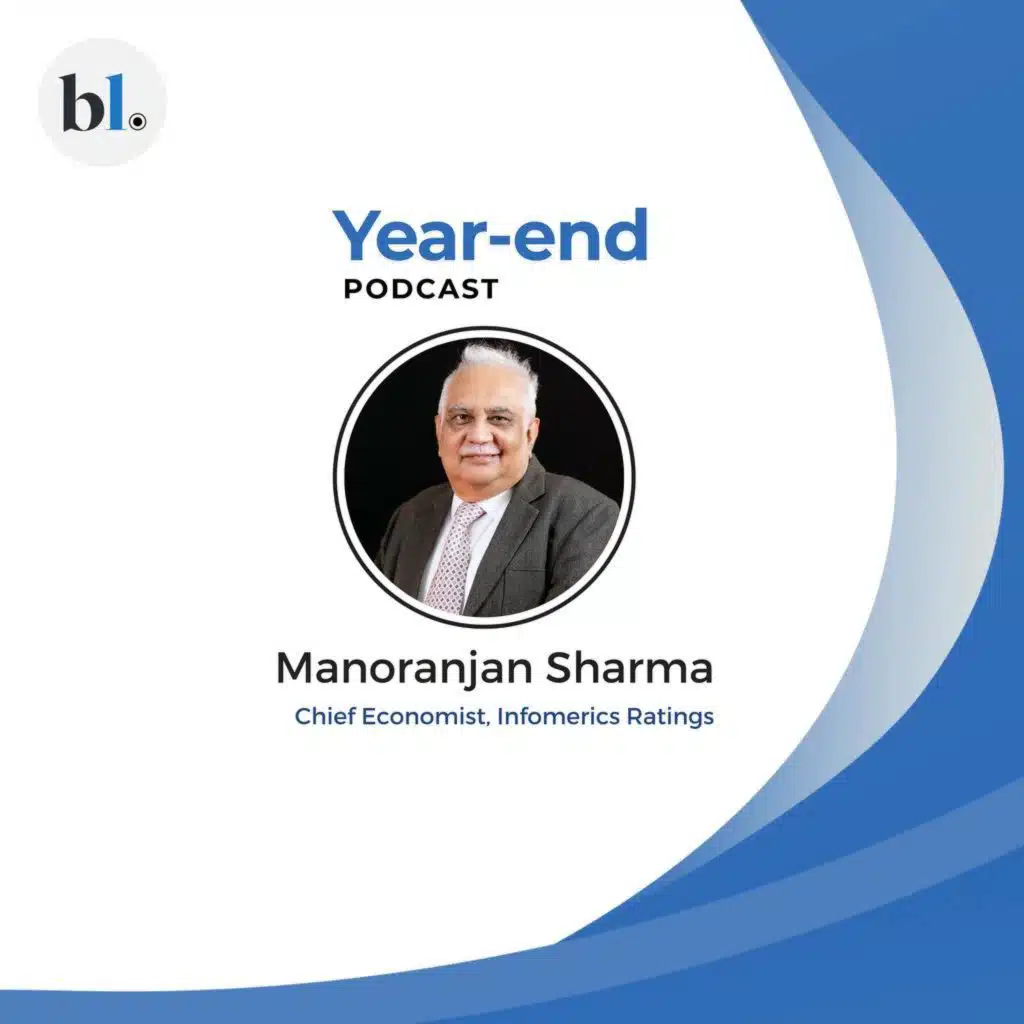 bl.

Year-end
PODCAST

Manoranjan Sharma
Chief Economist, Infomerics Ratings